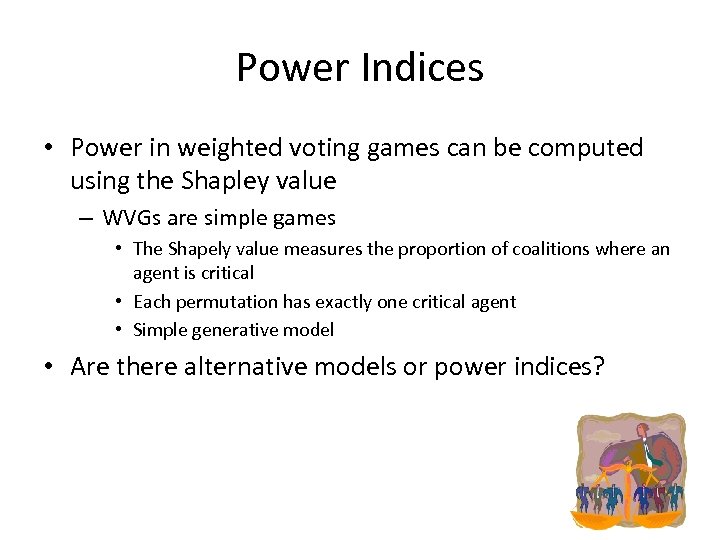 Power Indices

• Power in weighted voting games can be computed using the Shapley value

– WVGs are simple games

• The Shapely value measures the proportion of coalitions where an agent is critical

• Each permutation has exactly one critical agent

• Simple generative model

• Are there alternative models or power indices?